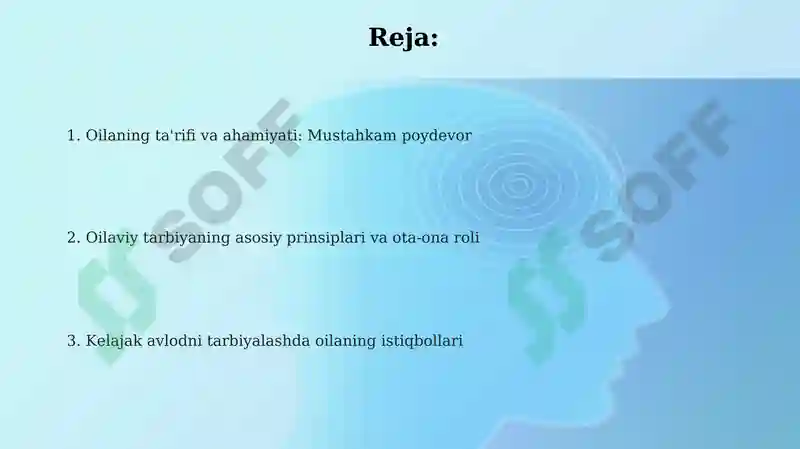 Reja:

1. Oilaning ta'rifi va ahamiyati: Mustahkam poydevor

2. Oilaviy tarbiyaning asosiy prinsiplari va ota-ona roli

3. Kelajak avlodni tarbiyalashda oilaning istiqbollari

SOFF

SOFF